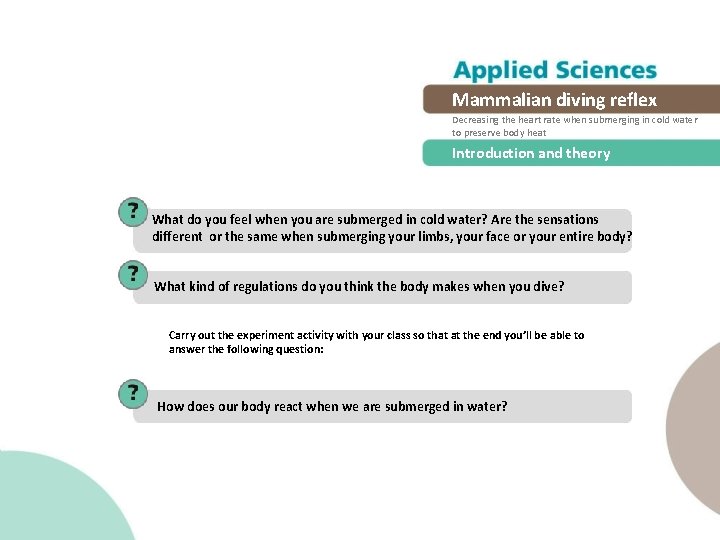 Applied Sciences

Mammalian diving reflex

Decreasing the heart rate when submerging in cold water to preserve body heat

Introduction and theory

?
What do you feel when you are submerged in cold water? Are the sensations different or the same when submerging your limbs, your face or your entire body?

?
What kind of regulations do you think the body makes when you dive?

Carry out the experiment activity with your class so that at the end you'll be able to answer the following question:

?
How does our body react when we are submerged in water?